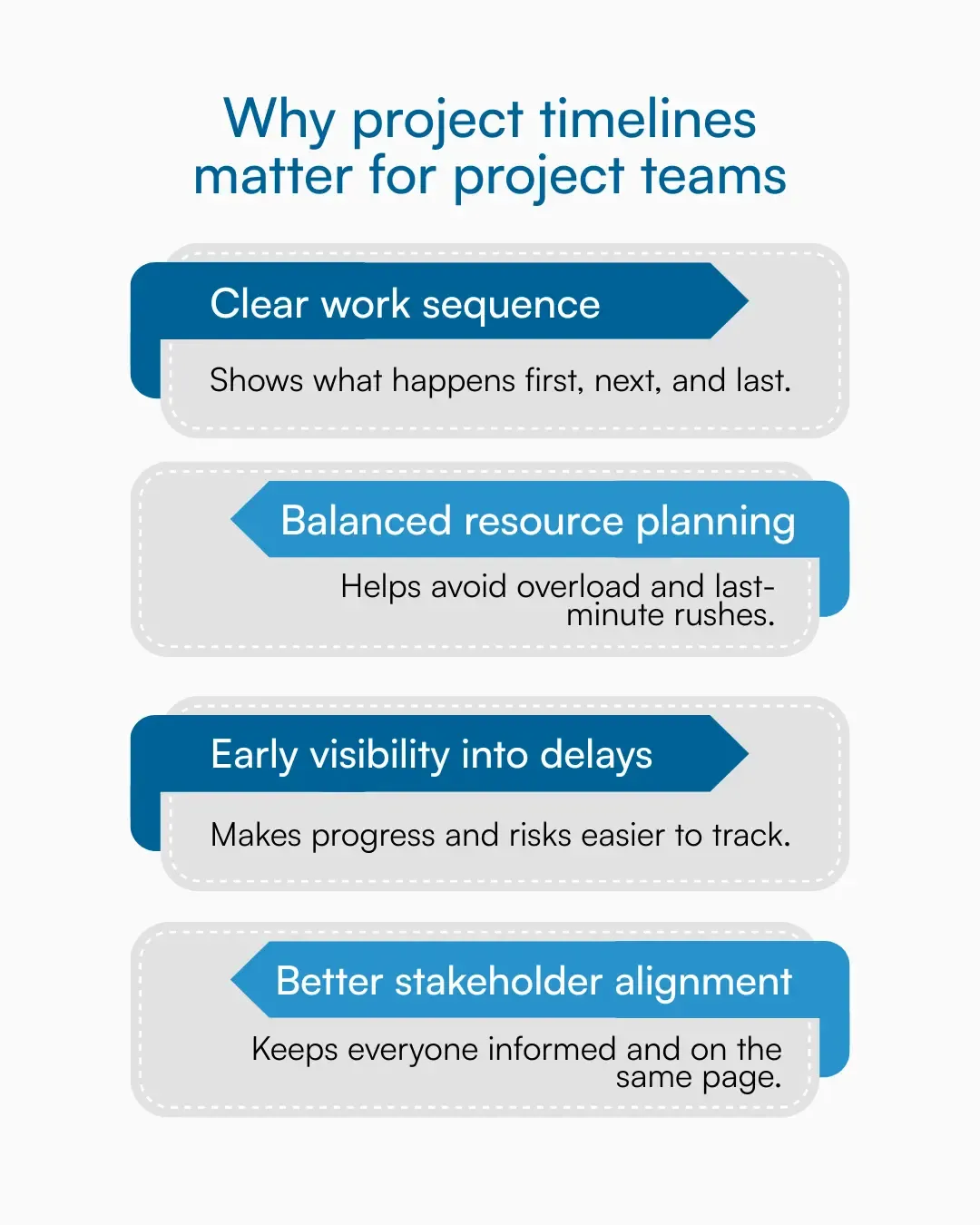 Why project timelines matter for project teams

Clear work sequence

Shows what happens first, next, and last.

Balanced resource planning

Helps avoid overload and last-minute rushes.

Early visibility into delays

Makes progress and risks easier to track.

Better stakeholder alignment

Keeps everyone informed and on the same page.